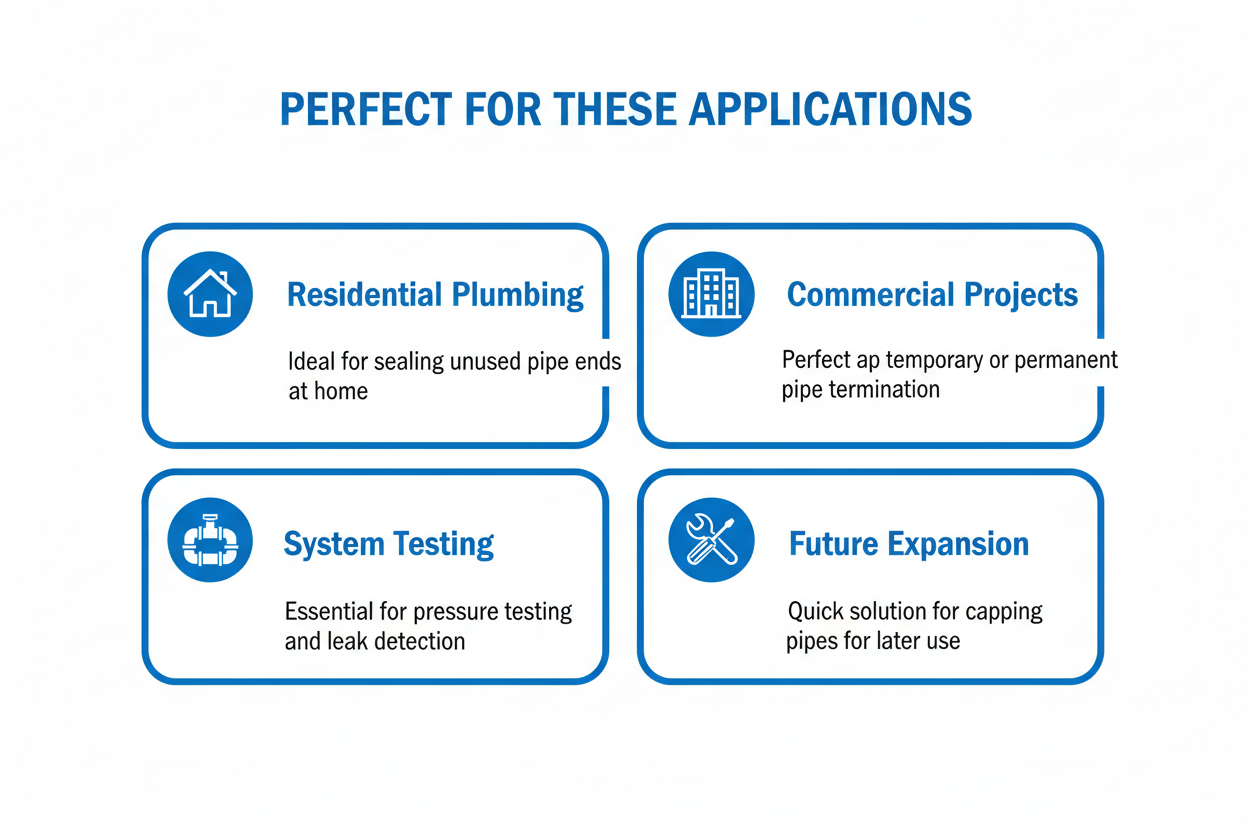 PERFECT FOR THESE APPLICATIONS

Residential Plumbing

Ideal for sealing unused pipe ends at home

Commercial Projects

Perfect ap temporary or permanent pipe termination

System Testing

Essential for pressure testing and leak detection

Future Expansion

Quick solution for capping pipes for later use